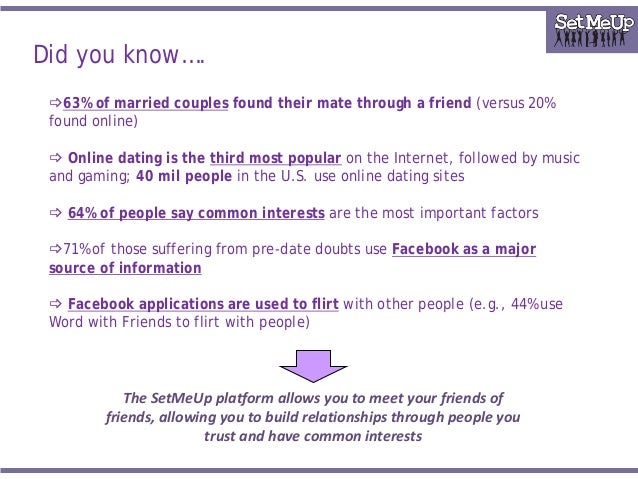 SetMeUp

Did you know….

⇨63% of married couples found their mate through a friend (versus 20% found online)

⇨ Online dating is the third most popular on the Internet, followed by music and gaming; 40 mil people in the U.S. use online dating sites

⇨ 64% of people say common interests are the most important factors

⇨71%of those suffering from pre-date doubts use Facebook as a major source of information

⇨ Facebook applications are used to flirt with other people (e.g., 44%use Word with Friends to flirt with people)

The SetMeUp platform allows you to meet your friends of friends, allowing you to build relationships through people you trust and have common interests